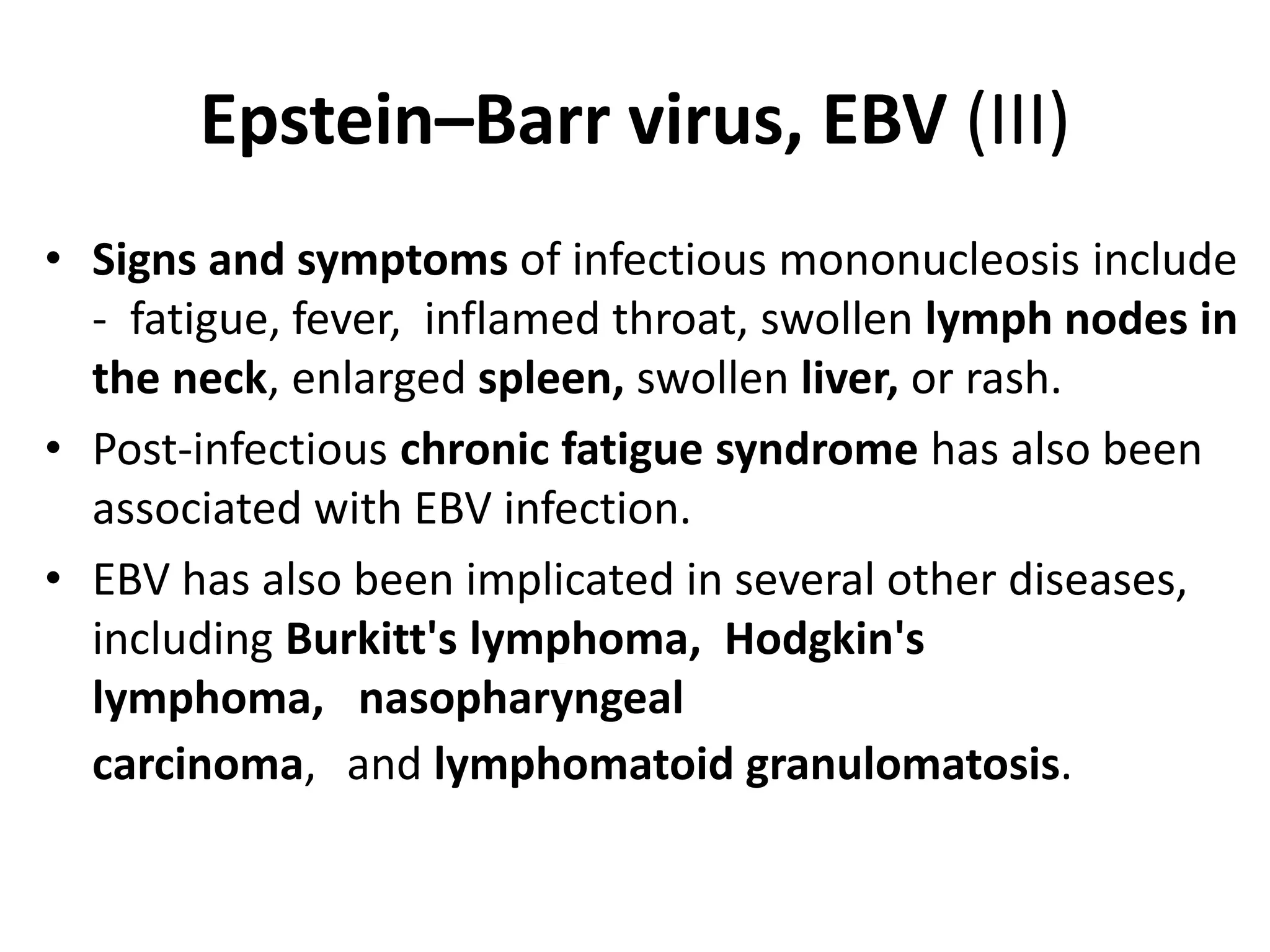 Epstein–Barr virus, EBV (III)

• Signs and symptoms of infectious mononucleosis include - fatigue, fever, inflamed throat, swollen lymph nodes in the neck, enlarged spleen, swollen liver, or rash.

• Post-infectious chronic fatigue syndrome has also been associated with EBV infection.

• EBV has also been implicated in several other diseases, including Burkitt's lymphoma, Hodgkin's lymphoma, nasopharyngeal carcinoma, and lymphomatoid granulomatosis.